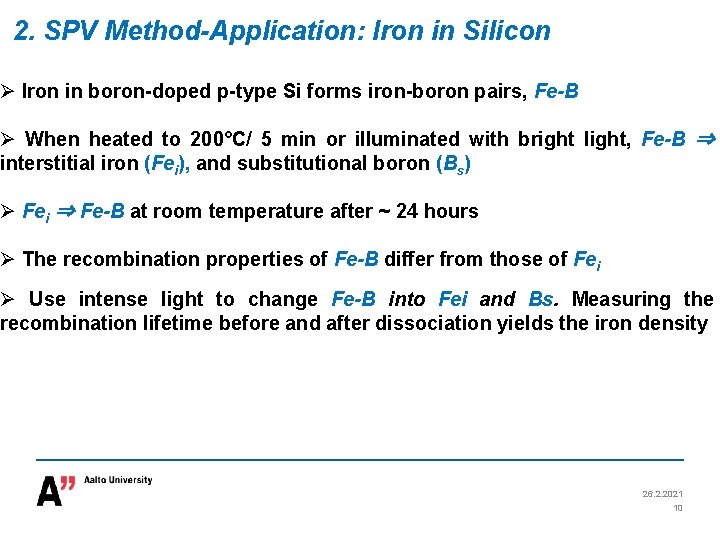 2. SPV Method-Application: Iron in Silicon

➢ Iron in boron-doped p-type Si forms iron-boron pairs, Fe-B

➢ When heated to 200°C/ 5 min or illuminated with bright light, Fe-B ⇒ interstitial iron ($Fe_i$), and substitutional boron ($B_s$)

➢ $Fe_i$ ⇒ Fe-B at room temperature after ~ 24 hours

➢ The recombination properties of Fe-B differ from those of $Fe_i$

➢ Use intense light to change Fe-B into Fei and Bs. Measuring the recombination lifetime before and after dissociation yields the iron density

A" Aalto University

26.2.2021
10